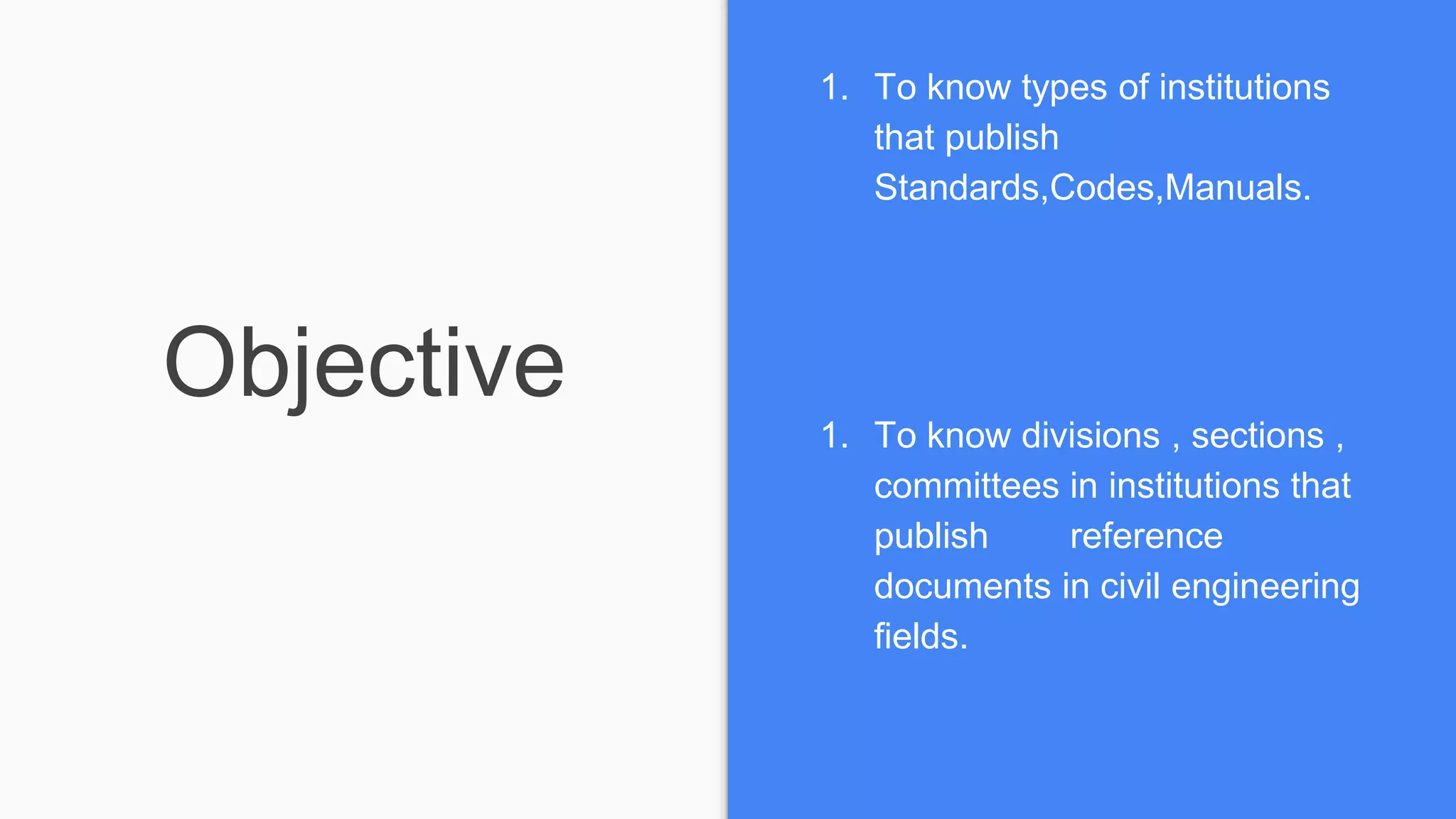 Objective

1. To know types of institutions that publish Standards,Codes,Manuals.

1. To know divisions , sections , committees in institutions that publish reference documents in civil engineering fields.